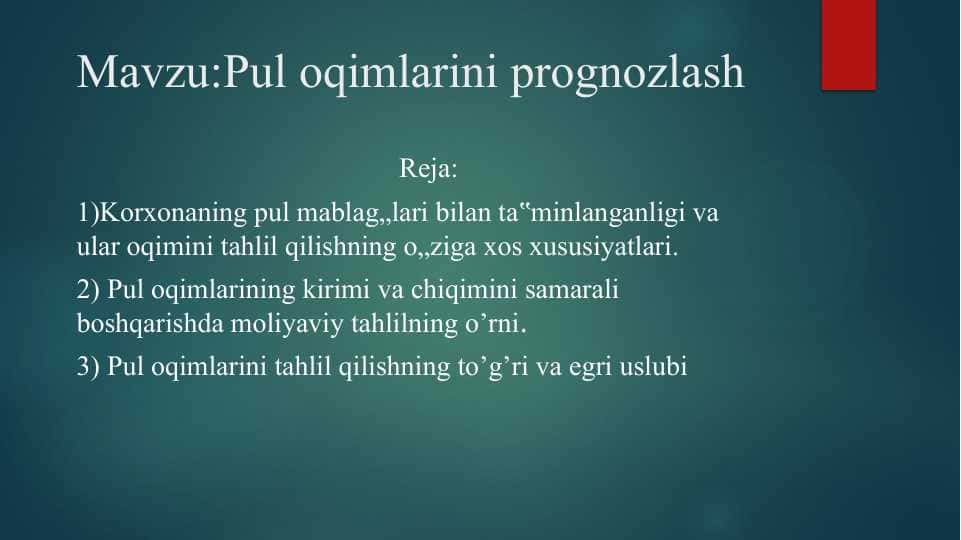 Mavzu:Pul oqimlarini prognozlash

Reja:

1)Korxonaning pul mablag„lari bilan ta‟minlanganligi va ular oqimini tahlil qilishning o„ziga xos xususiyatlari.

2) Pul oqimlarining kirimi va chiqimini samarali boshqarishda moliyaviy tahlilning o’rni.

3) Pul oqimlarini tahlil qilishning to’g’ri va egri uslubi